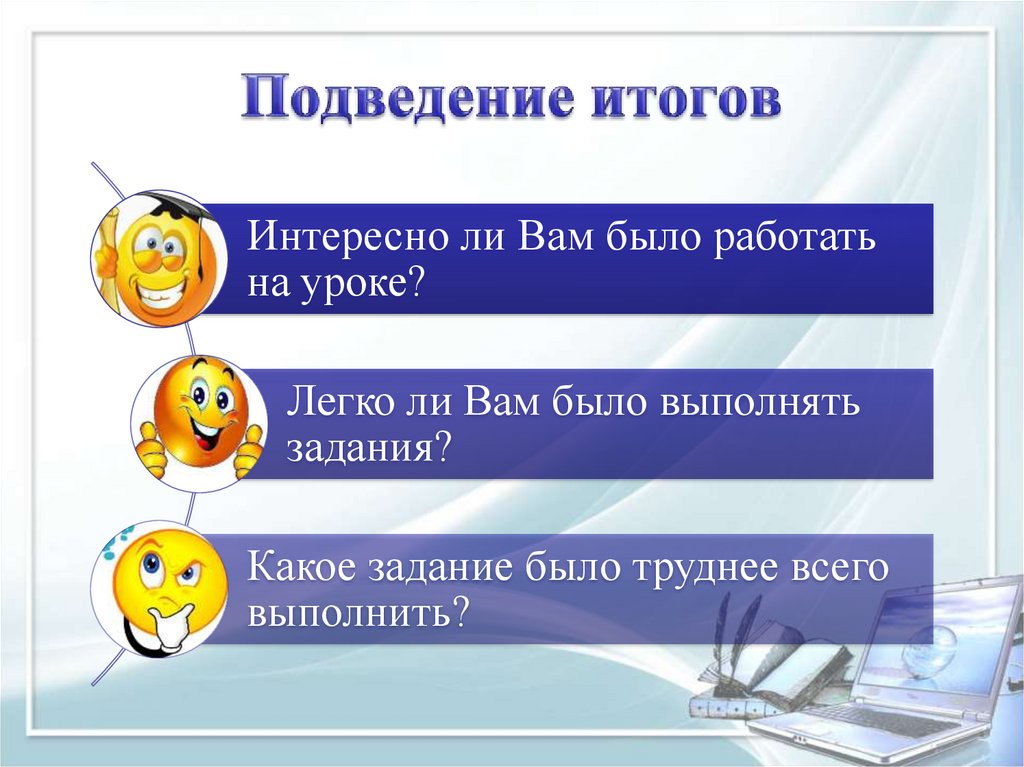 Подведение итогов

Интересно ли Вам было работать на уроке?

Легко ли Вам было выполнять задания?

Какое задание было труднее всего выполнить?